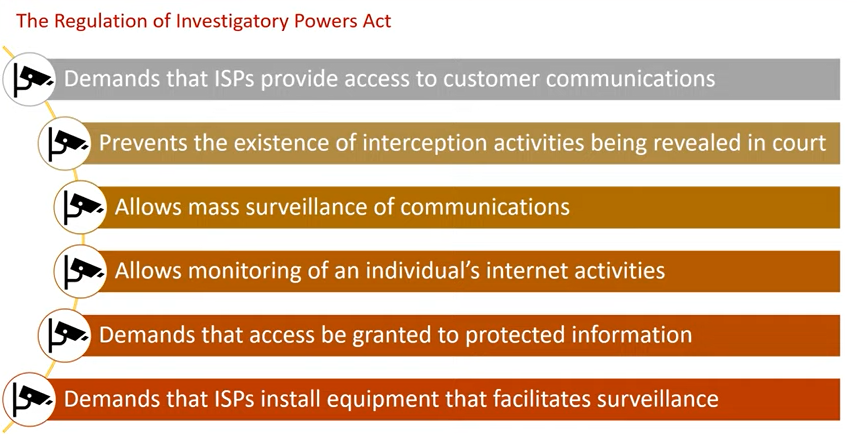 The Regulation of Investigatory Powers Act

Demands that ISPs provide access to customer communications

Prevents the existence of interception activities being revealed in court

Allows mass surveillance of communications

Allows monitoring of an individual's internet activities

Demands that access be granted to protected information

Demands that ISPs install equipment that facilitates surveillance